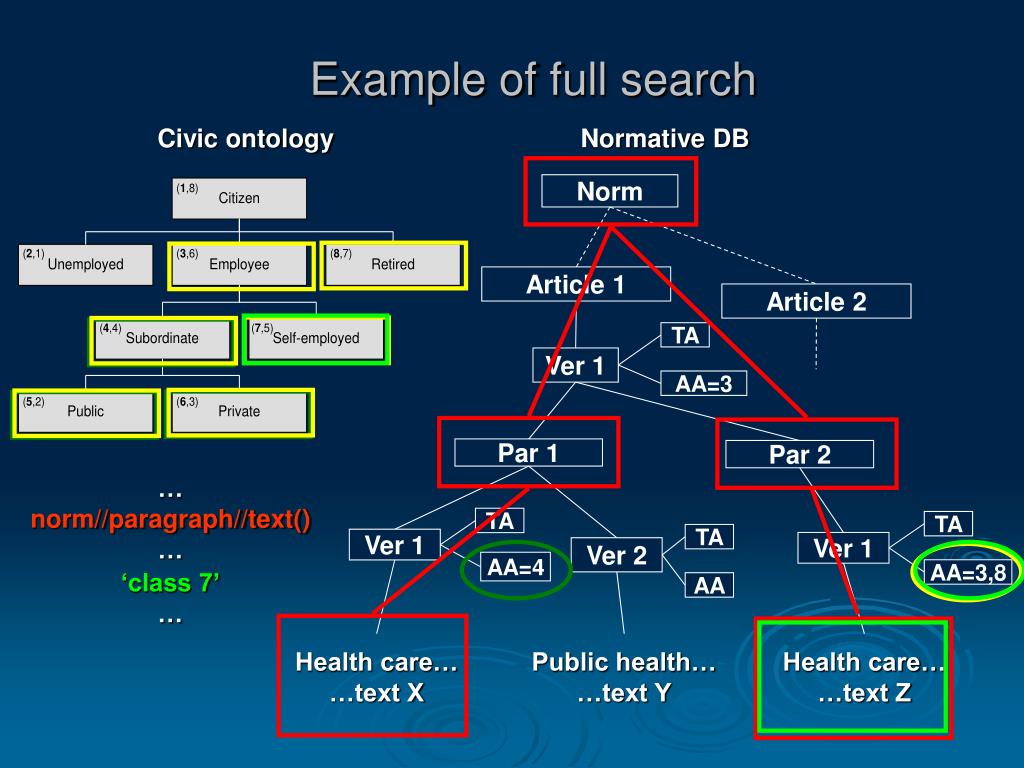 Example of full search

Civic ontology

(1,8) Citizen

(2,1) Unemployed

(3,6) Employee

(8,7) Retired

(4,4) Subordinate

(7,5) Self-employed

(5,2) Public

(6,3) Private

…
norm//paragraph//text()
…
'class 7'
…

Normative DB

Norm

Article 1

Article 2

Ver 1

TA

AA=3

Par 1

Par 2

Ver 1

TA

AA=4

Ver 2

TA

AA

Ver 1

TA

AA=3,8

Health care… …text X

Public health… …text Y

Health care… …text Z